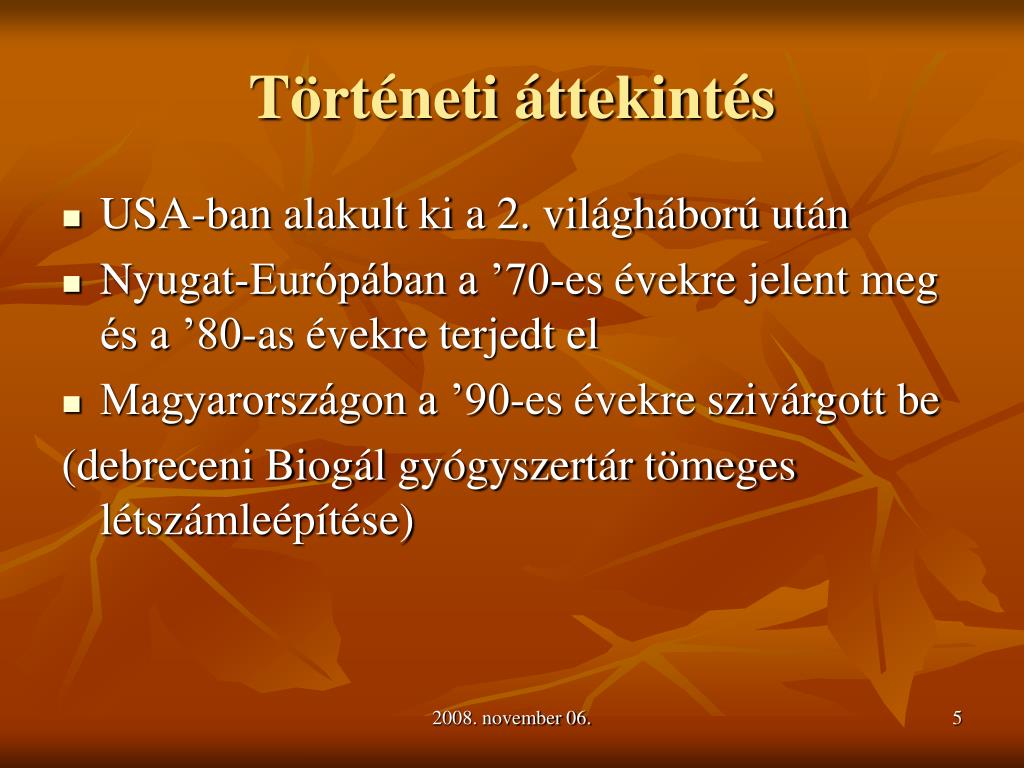 Történeti áttekintés

- USA-ban alakult ki a 2. világháború után
- Nyugat-Európában a ’70-es évekre jelent meg és a ’80-as évekre terjedt el
- Magyarországon a ’90-es évekre szivárgott be

(debreceni Biogál gyógyszertár tömeges létszámleépítése)

2008. november 06.

5